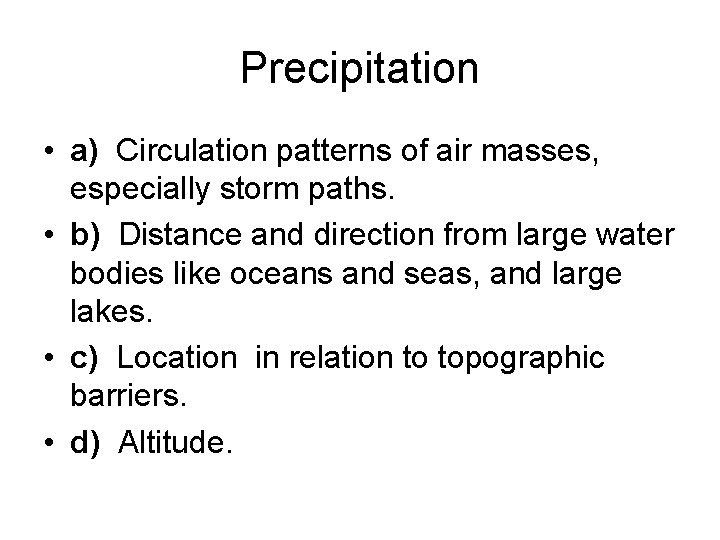 Precipitation

• a) Circulation patterns of air masses, especially storm paths.
• b) Distance and direction from large water bodies like oceans and seas, and large lakes.
• c) Location in relation to topographic barriers.
• d) Altitude.